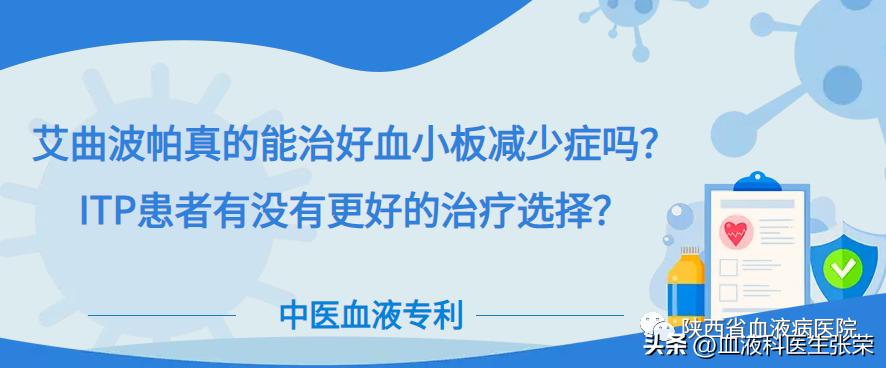 艾曲波帕真的能治好血小板减少症吗？
ITP患者有没有更好的治疗选择？

中医血液专利

陕西省血液病医院

头条 @血液科医生张荣